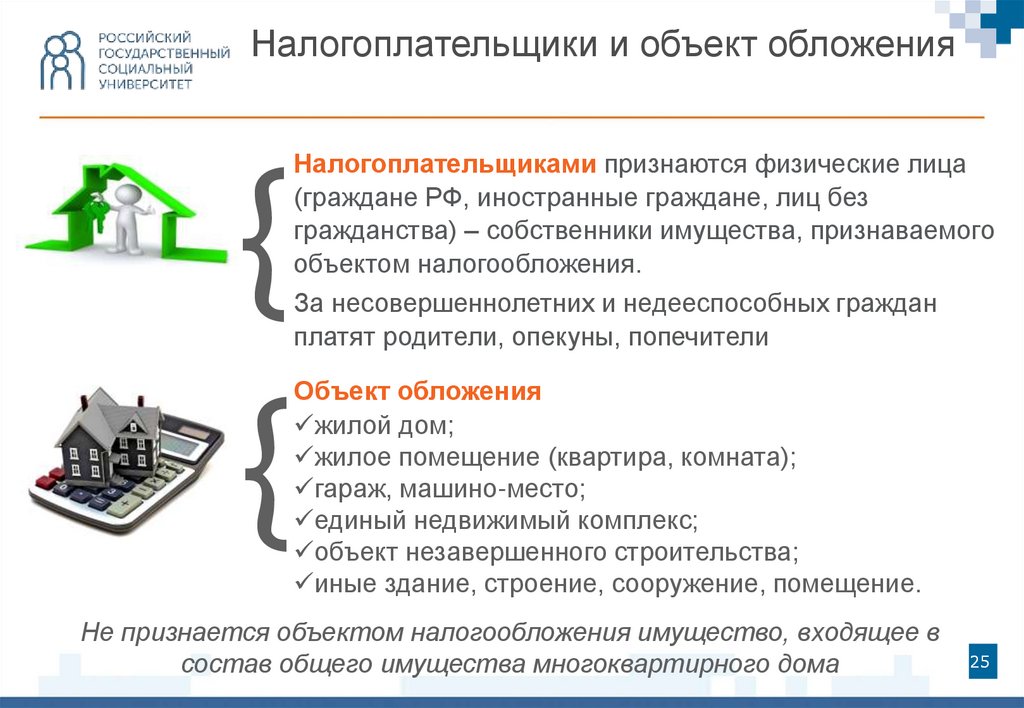 РОССИЙСКИЙ ГОСУДАРСТВЕННЫЙ СОЦИАЛЬНЫЙ УНИВЕРСИТЕТ

Налогоплательщики и объект обложения

Налогоплательщиками признаются физические лица (граждане РФ, иностранные граждане, лиц без гражданства) – собственники имущества, признаваемого объектом налогообложения.

За несовершеннолетних и недееспособных граждан платят родители, опекуны, попечители

Объект обложения
✓жилой дом;
✓жилое помещение (квартира, комната);
✓гараж, машино-место;
✓единый недвижимый комплекс;
✓объект незавершенного строительства;
✓иные здание, строение, сооружение, помещение.

Не признается объектом налогообложения имущество, входящее в состав общего имущества многоквартирного дома

25